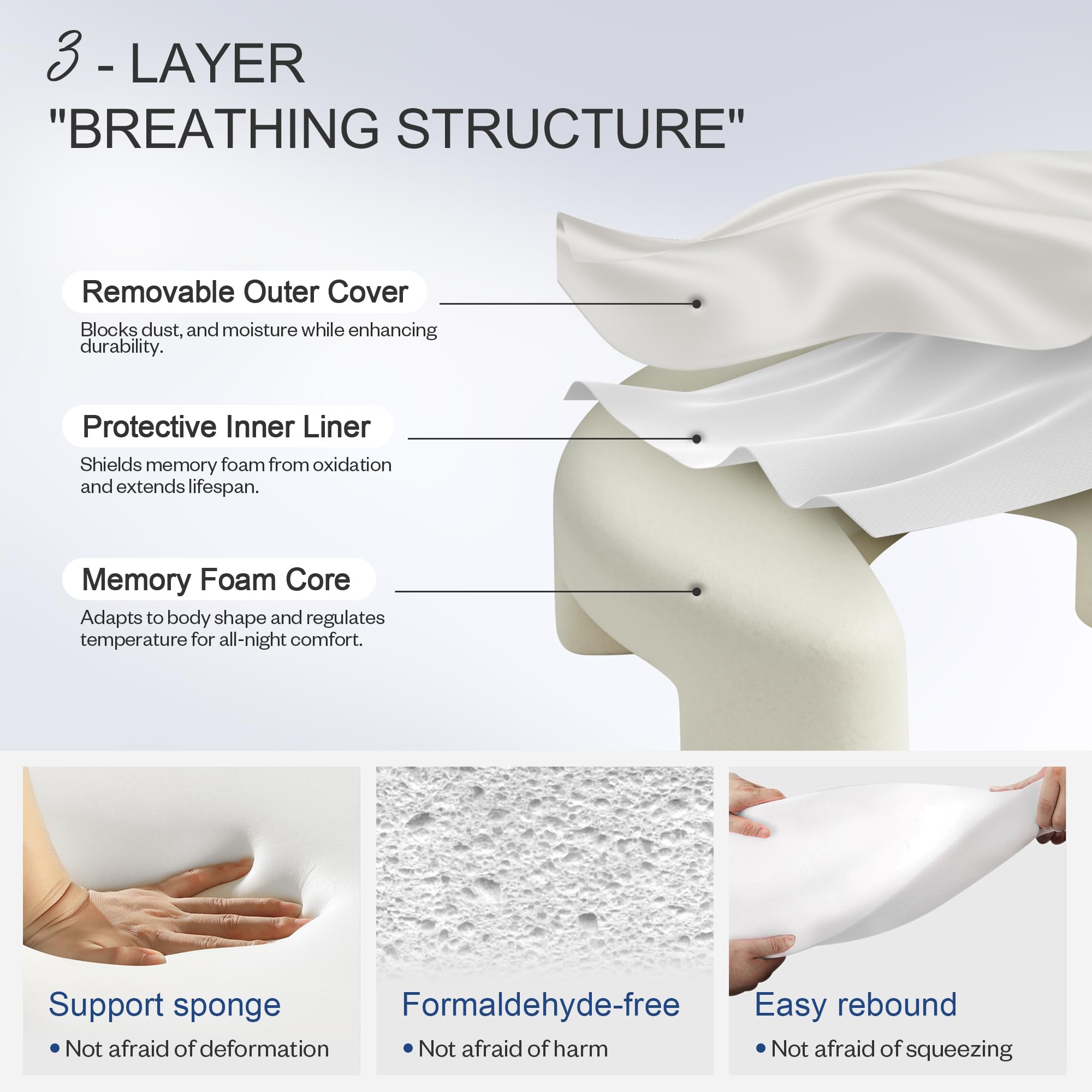 3 - LAYER
"BREATHING STRUCTURE"

Removable Outer Cover
Blocks dust, and moisture while enhancing durability.

Protective Inner Liner
Shields memory foam from oxidation and extends lifespan.

Memory Foam Core
Adapts to body shape and regulates temperature for all-night comfort.

Support sponge
• Not afraid of deformation

Formaldehyde-free
• Not afraid of harm

Easy rebound
• Not afraid of squeezing